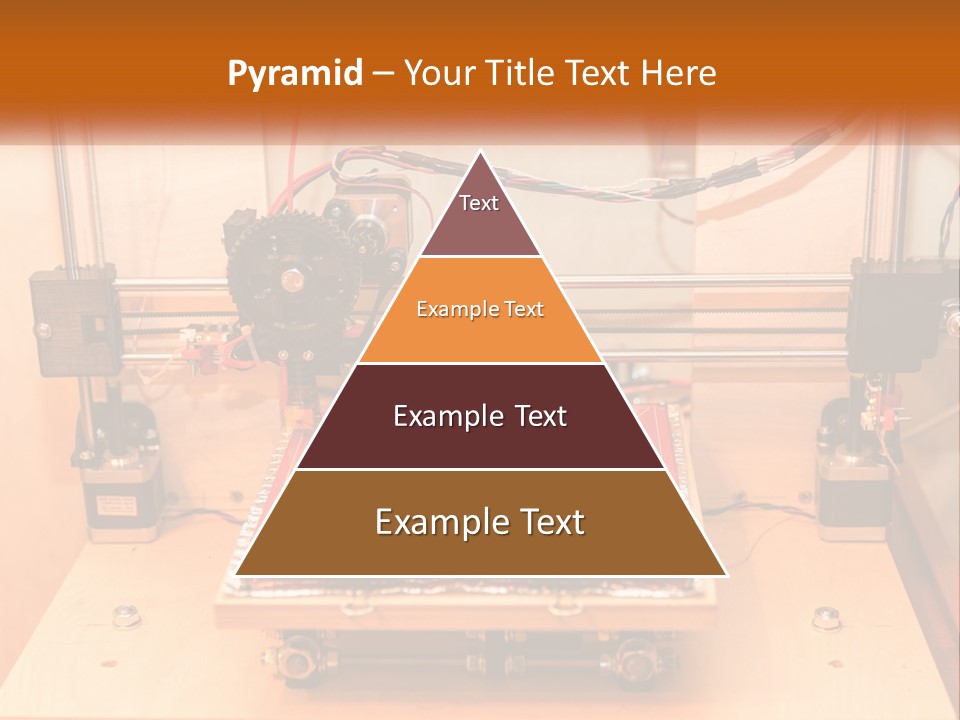 Pyramid – Your Title Text Here

Text

Example Text

Example Text

Example Text